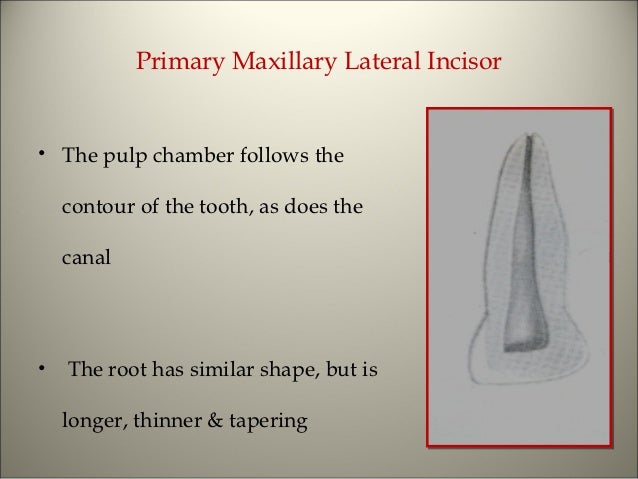 Primary Maxillary Lateral Incisor

• The pulp chamber follows the contour of the tooth, as does the canal

• The root has similar shape, but is longer, thinner & tapering